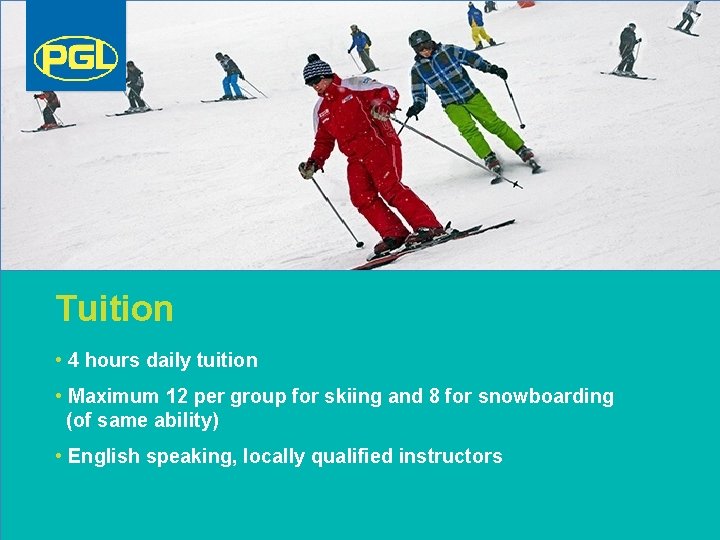 PGL

Tuition

• 4 hours daily tuition

• Maximum 12 per group for skiing and 8 for snowboarding (of same ability)

• English speaking, locally qualified instructors